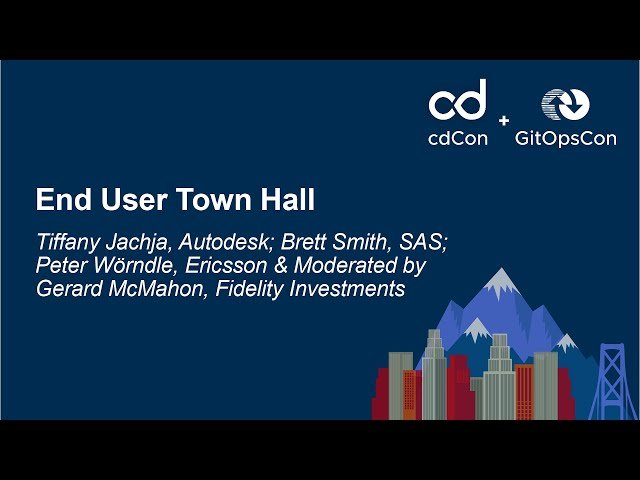 cd cdCon + GitOpsCon

End User Town Hall

Tiffany Jachja, Autodesk; Brett Smith, SAS; Peter Wörndle, Ericsson & Moderated by Gerard McMahon, Fidelity Investments